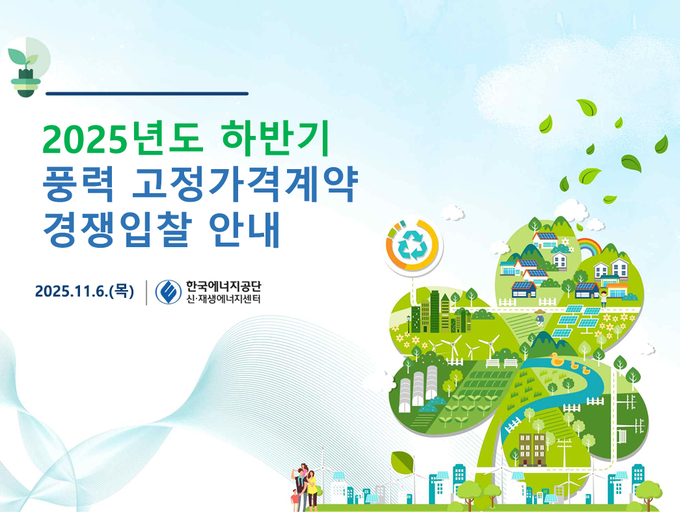 2025년도 하반기
풍력 고정가격계약
경쟁입찰 안내

2025.11.6.(목)

한국에너지공단
신·재생에너지센터